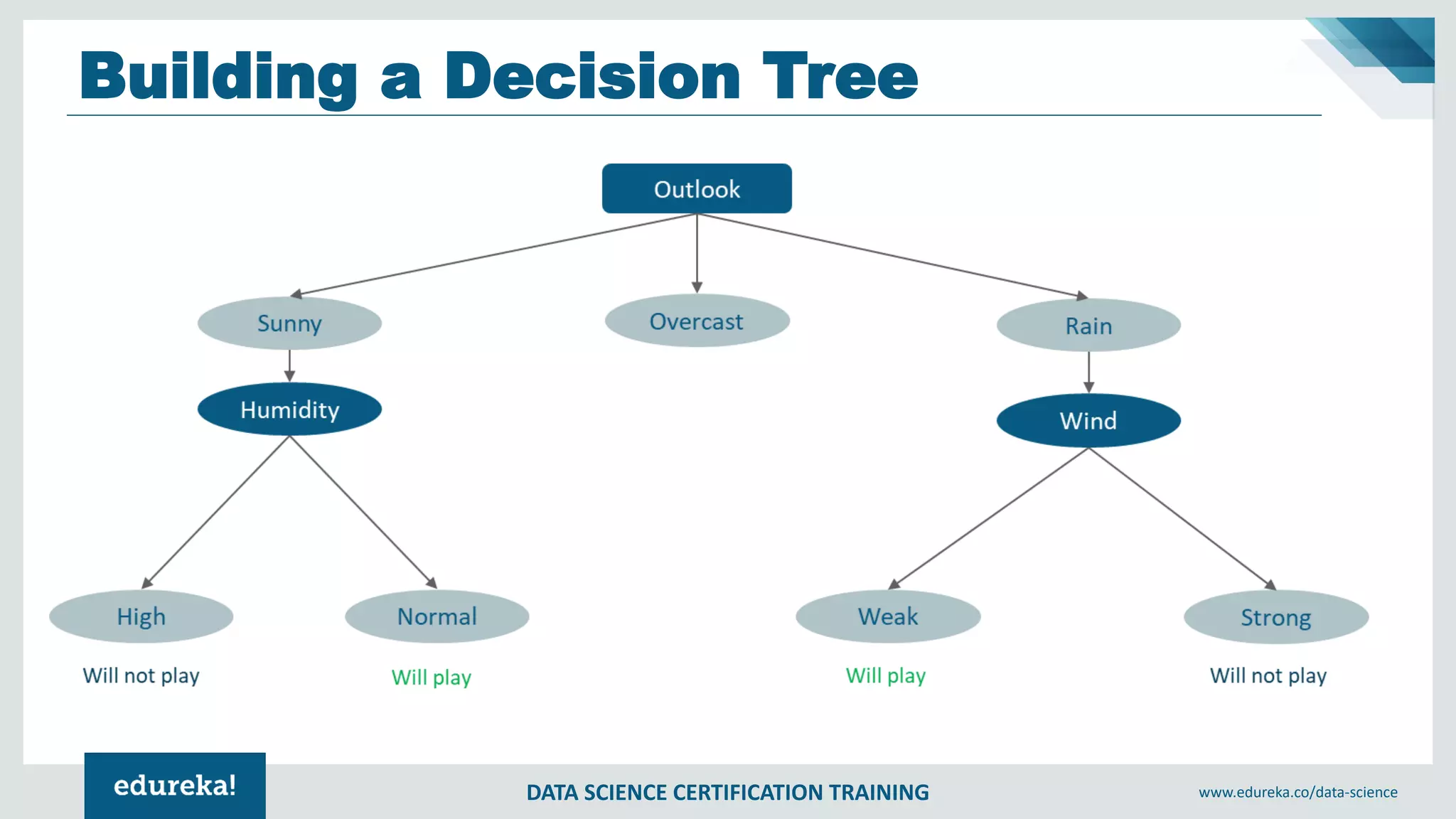 Building a Decision Tree

Outlook

Sunny

Overcast

Rain

Humidity

Wind

High

Normal

Weak

Strong

Will not play

Will play

Will play

Will not play

edureka!

DATA SCIENCE CERTIFICATION TRAINING

www.edureka.co/data-science